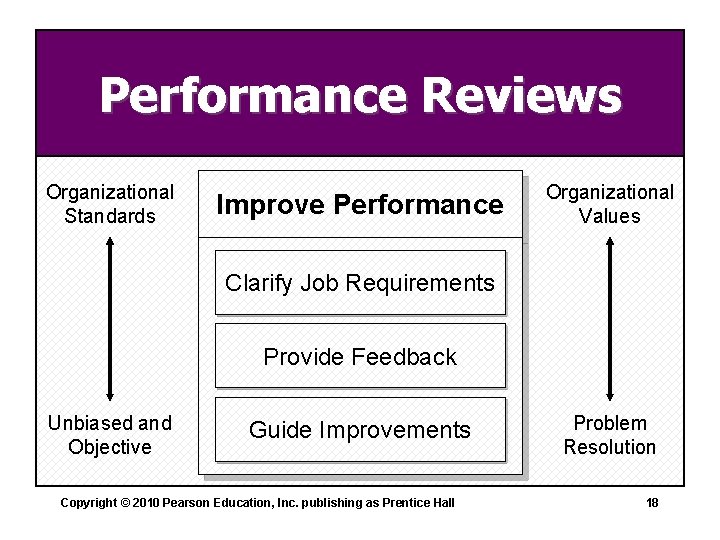 Performance Reviews

Organizational Standards

Unbiased and Objective

Improve Performance

Clarify Job Requirements

Provide Feedback

Guide Improvements

Organizational Values

Problem Resolution

Copyright © 2010 Pearson Education, Inc. publishing as Prentice Hall

18